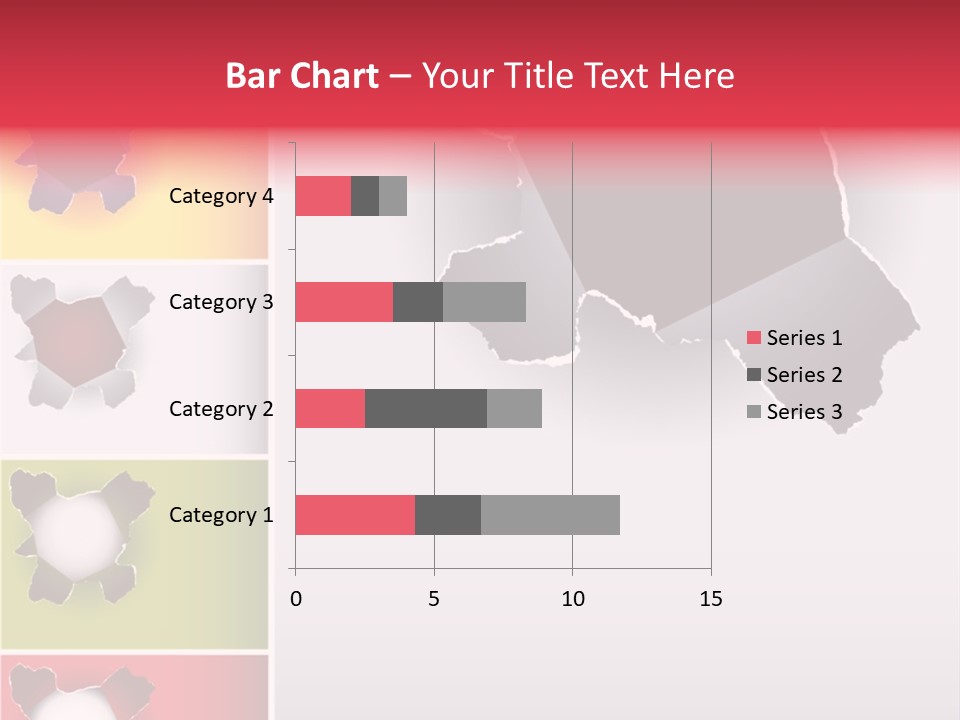 Bar Chart – Your Title Text Here

Category 4

Category 3

Category 2

Category 1

0 5 10 15

Series 1

Series 2

Series 3